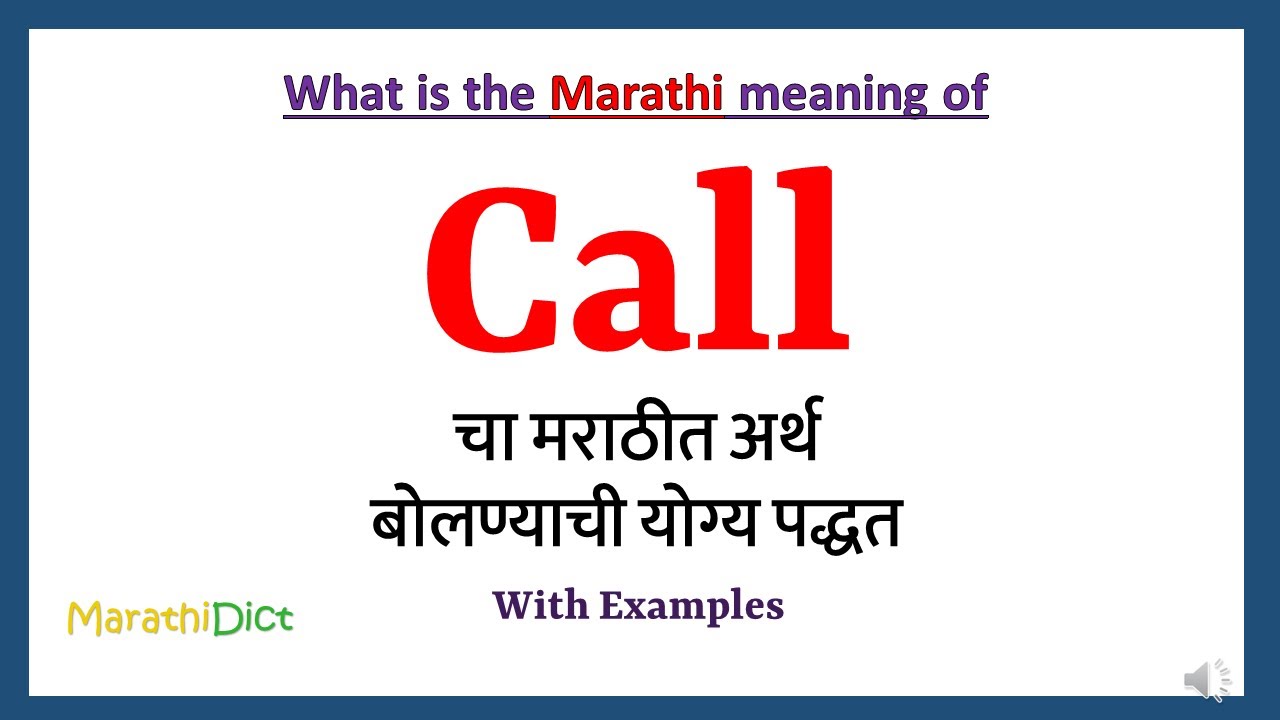 What is the Marathi meaning of

Call

चा मराठीत अर्थ
बोलण्याची योग्य पद्धत

With Examples

MarathiDict